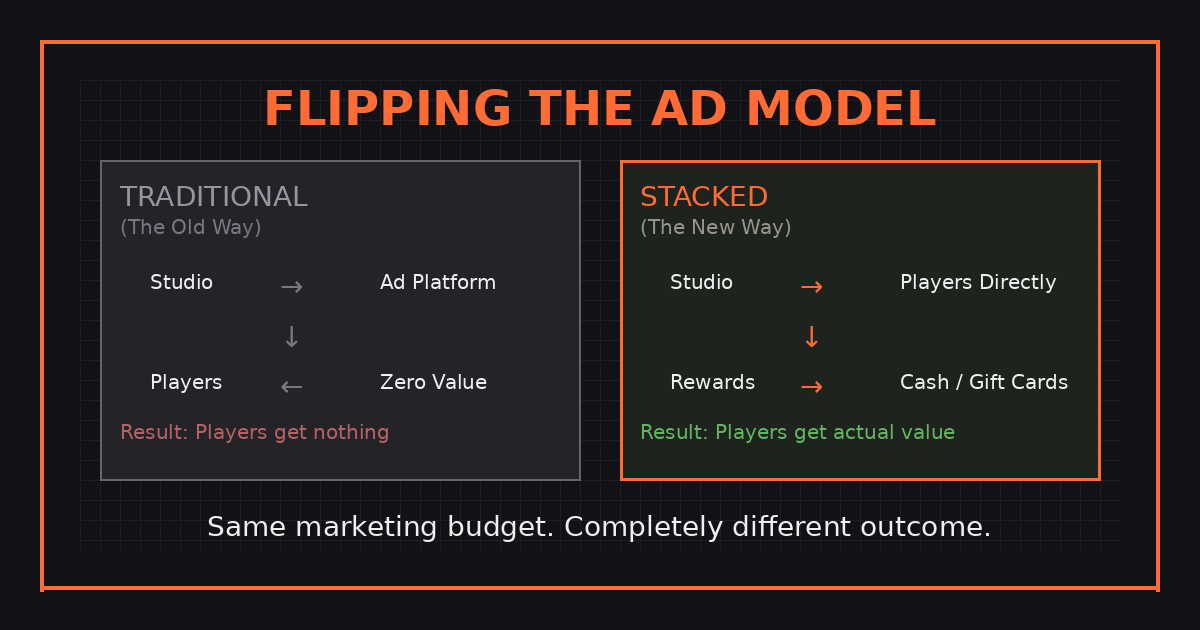 FLIPPING THE AD MODEL

TRADITIONAL
(The Old Way)

Studio → Ad Platform
↓
Players ← Zero Value

Result: Players get nothing

STACKED
(The New Way)

Studio → Players Directly
↓
Rewards → Cash / Gift Cards

Result: Players get actual value

Same marketing budget. Completely different outcome.